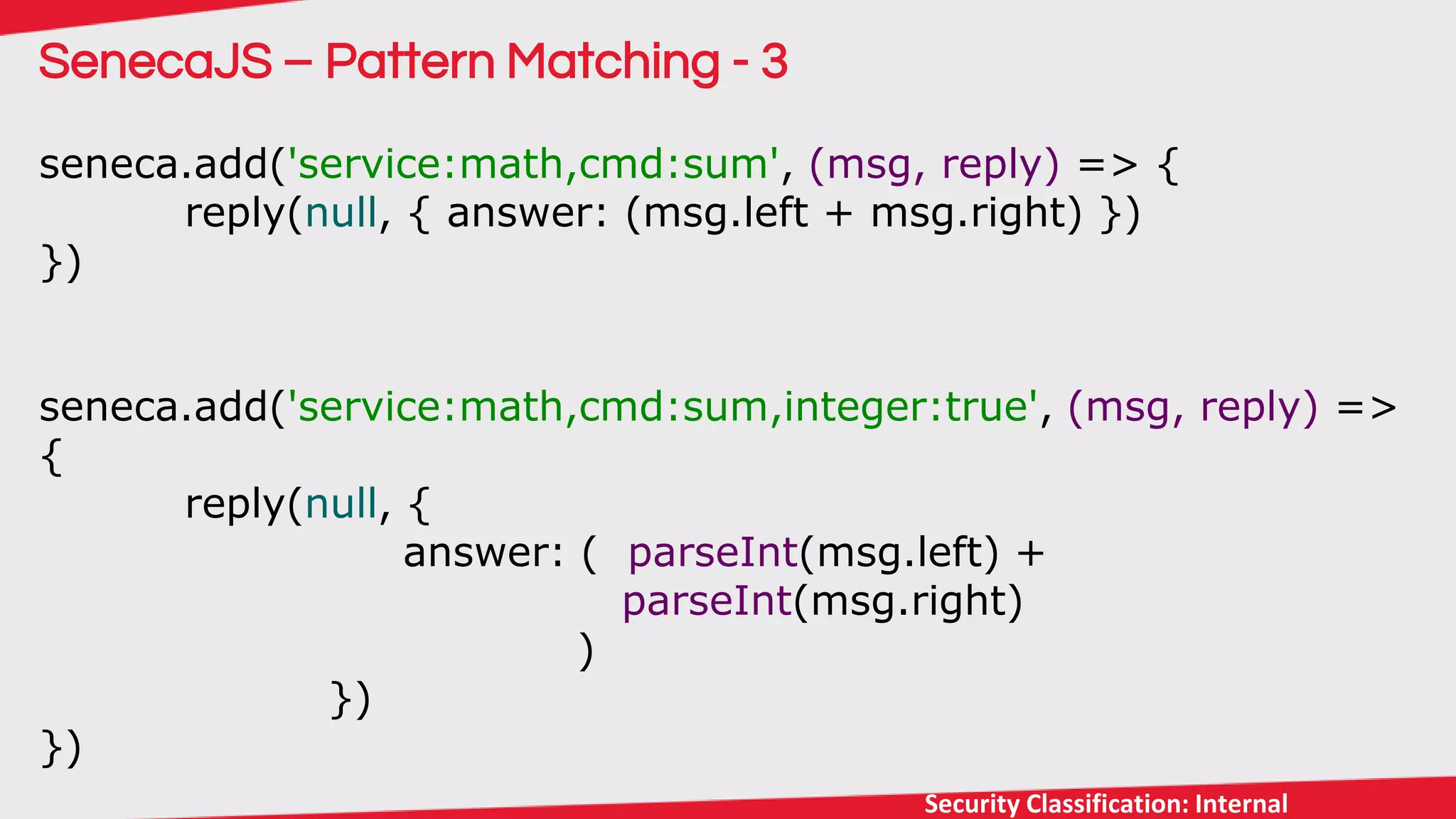 SenecaJS – Pattern Matching - 3

seneca.add('service:math,cmd:sum', (msg, reply) => {
reply(null, { answer: (msg.left + msg.right) })
})

seneca.add('service:math,cmd:sum,integer:true', (msg, reply) =>
{
reply(null, {
answer: ( parseInt(msg.left) +
parseInt(msg.right)
)
})
})

Security Classification: Internal